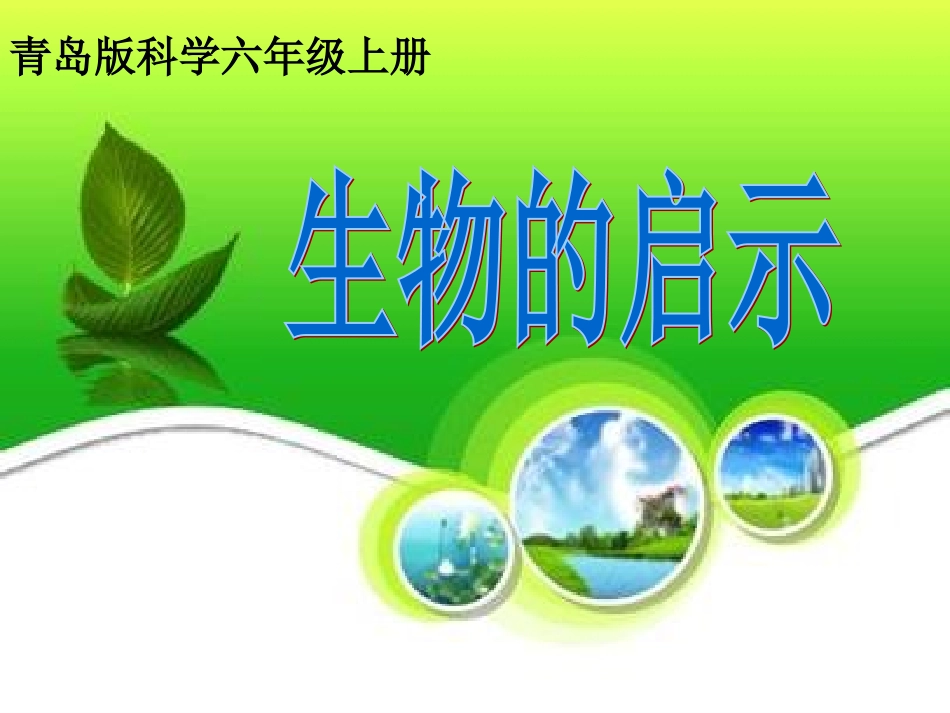 青岛版科学六年级上册

生物的启示